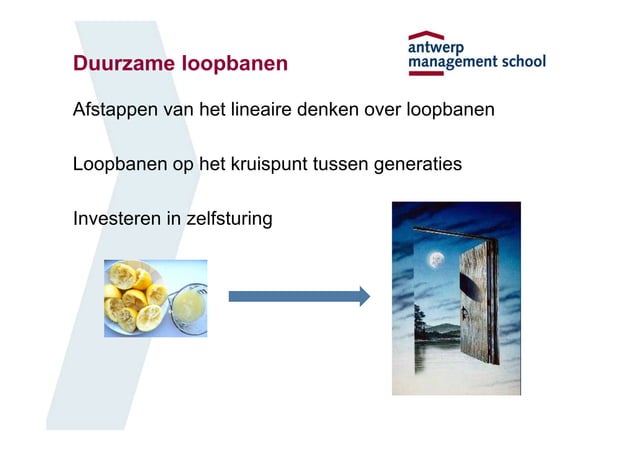 Duurzame loopbanen

antwerp management school

Afstappen van het lineaire denken over loopbanen

Loopbanen op het kruispunt tussen generaties

Investeren in zelfsturing